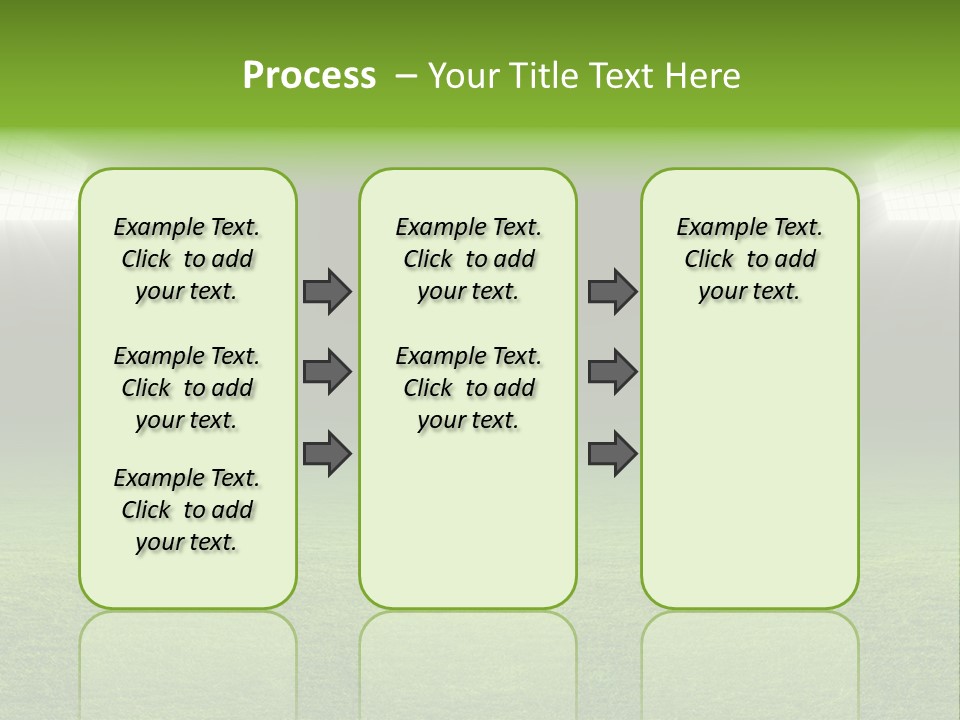 Process – Your Title Text Here

Example Text. Click to add your text.

Example Text. Click to add your text.

Example Text. Click to add your text.

Example Text. Click to add your text.

Example Text. Click to add your text.

Example Text. Click to add your text.